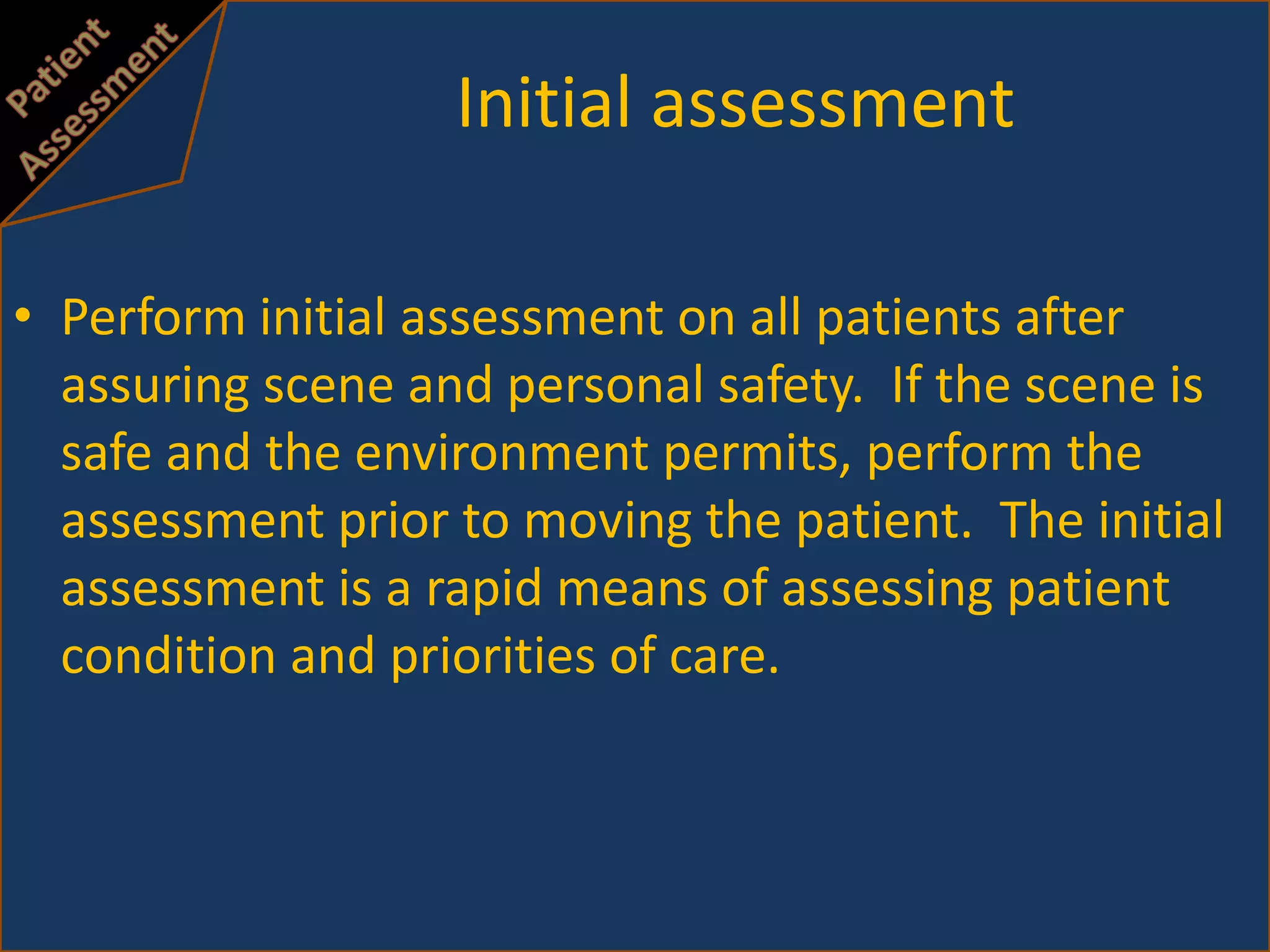 Patient Assessment

Initial assessment

• Perform initial assessment on all patients after assuring scene and personal safety. If the scene is safe and the environment permits, perform the assessment prior to moving the patient. The initial assessment is a rapid means of assessing patient condition and priorities of care.